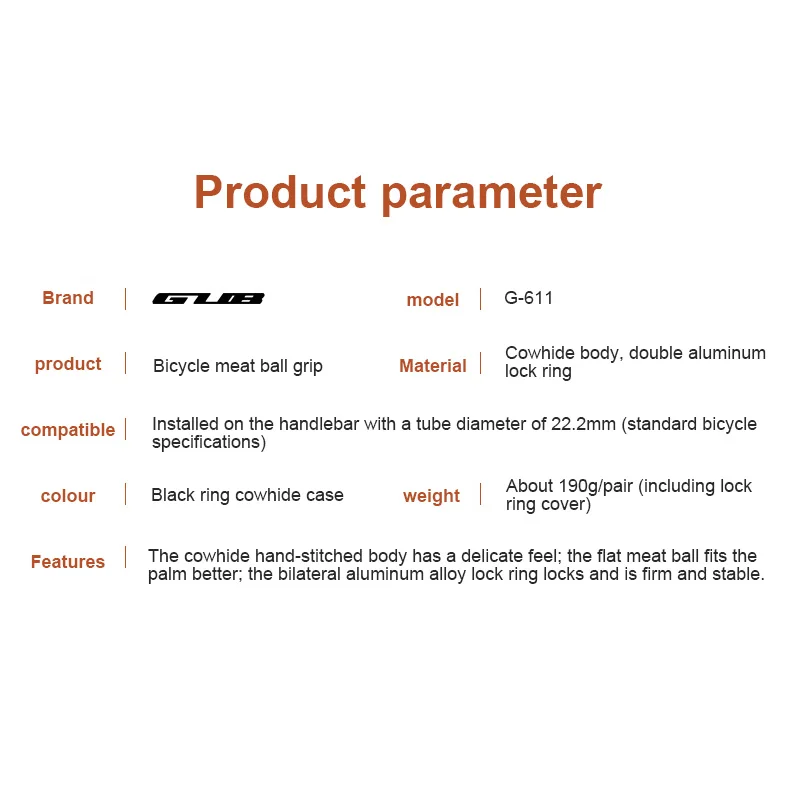 Product parameter

Brand | GUB

model | G-611

product | Bicycle meat ball grip

Material | Cowhide body, double aluminum lock ring

compatible | Installed on the handlebar with a tube diameter of 22.2mm (standard bicycle specifications)

colour | Black ring cowhide case

weight | About 190g/pair (including lock ring cover)

Features | The cowhide hand-stitched body has a delicate feel; the flat meat ball fits the palm better; the bilateral aluminum alloy lock ring locks and is firm and stable.